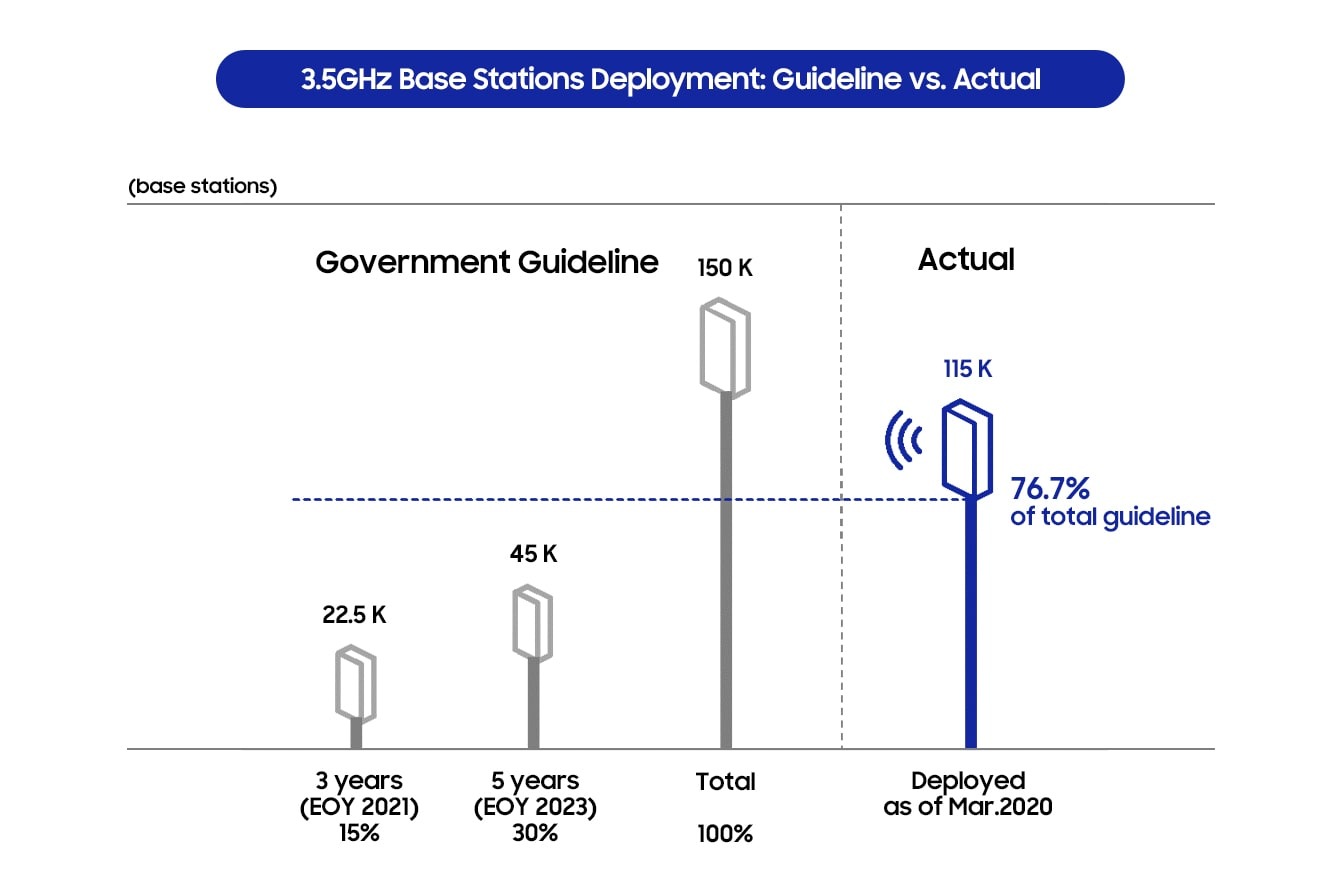 3.5GHz Base Stations Deployment: Guideline vs. Actual

(base stations)

Government Guideline

Actual

150 K

115 K

76.7%
of total guideline

45 K

22.5 K

3 years
(EOY 2021)
15%

5 years
(EOY 2023)
30%

Total

100%

Deployed
as of Mar.2020